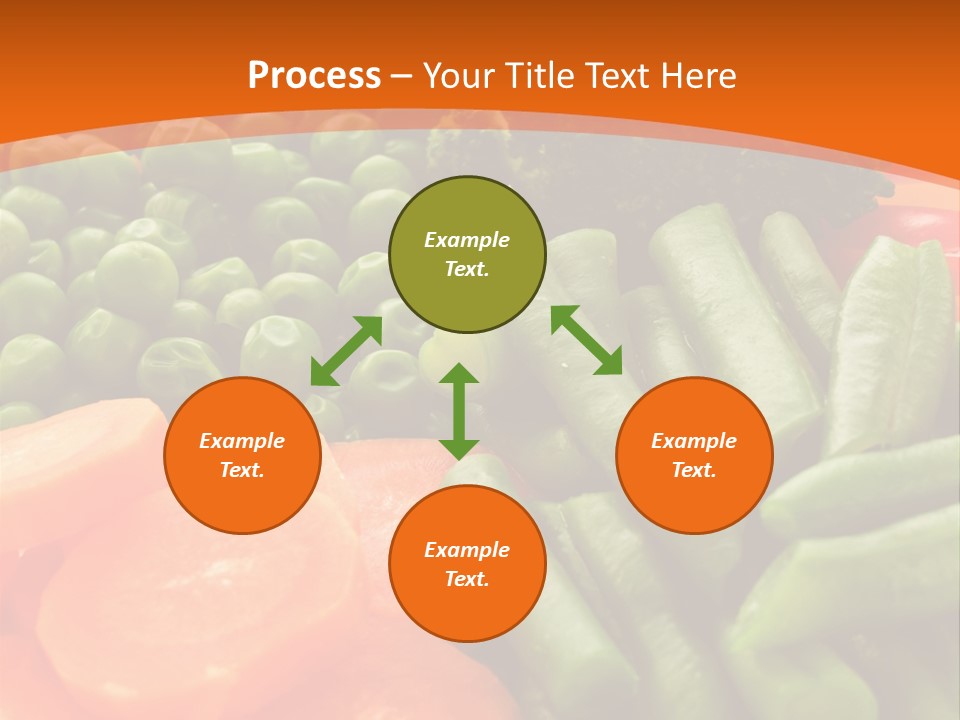 Process – Your Title Text Here

Example Text.

Example Text.

Example Text.

Example Text.